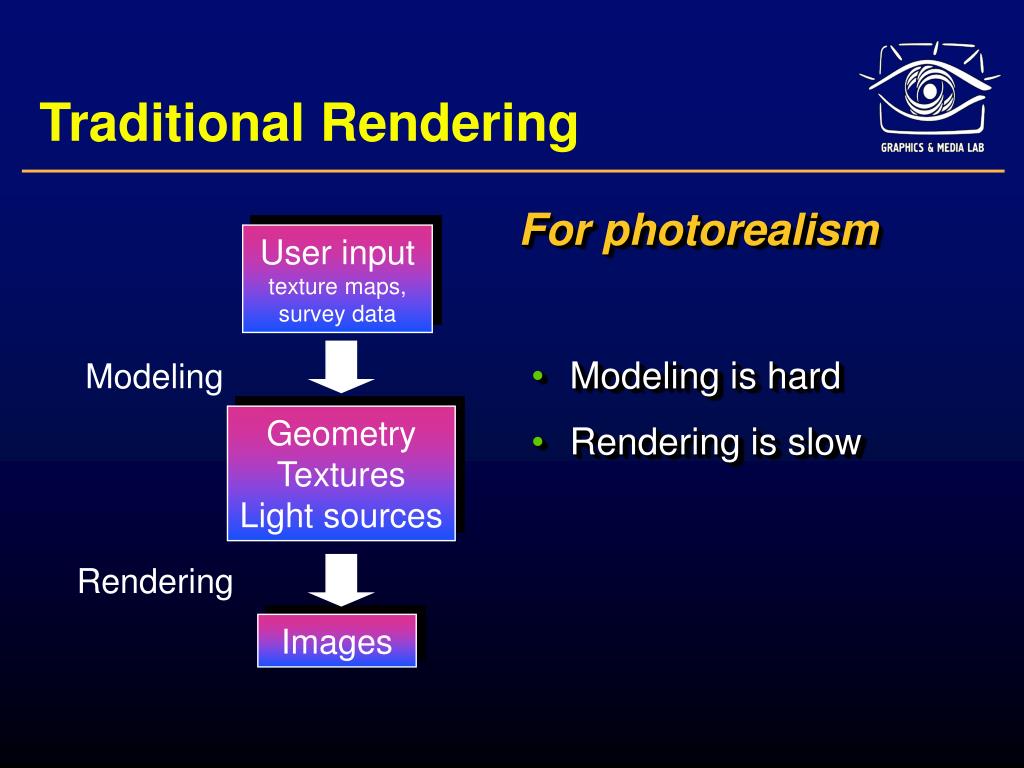 Traditional Rendering

GRAPHICS & MEDIA LAB

User input
texture maps, survey data

Modeling

Geometry
Textures
Light sources

Rendering

Images

For photorealism

• Modeling is hard
• Rendering is slow